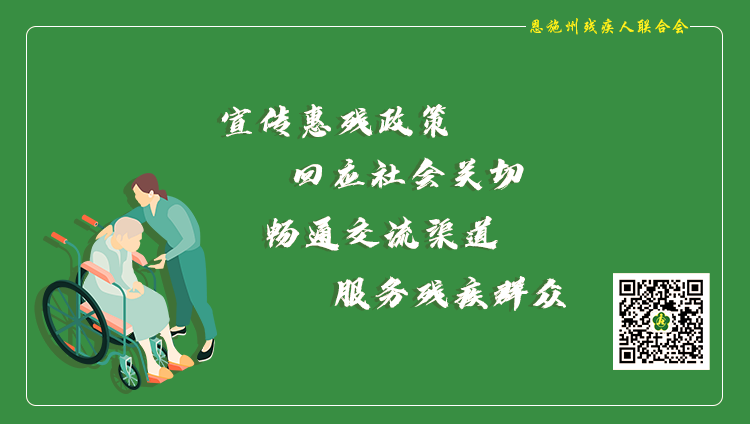 恩施州残疾人联合会

宣传惠残政策

回应社会关切

畅通交流渠道

服务残疾群众